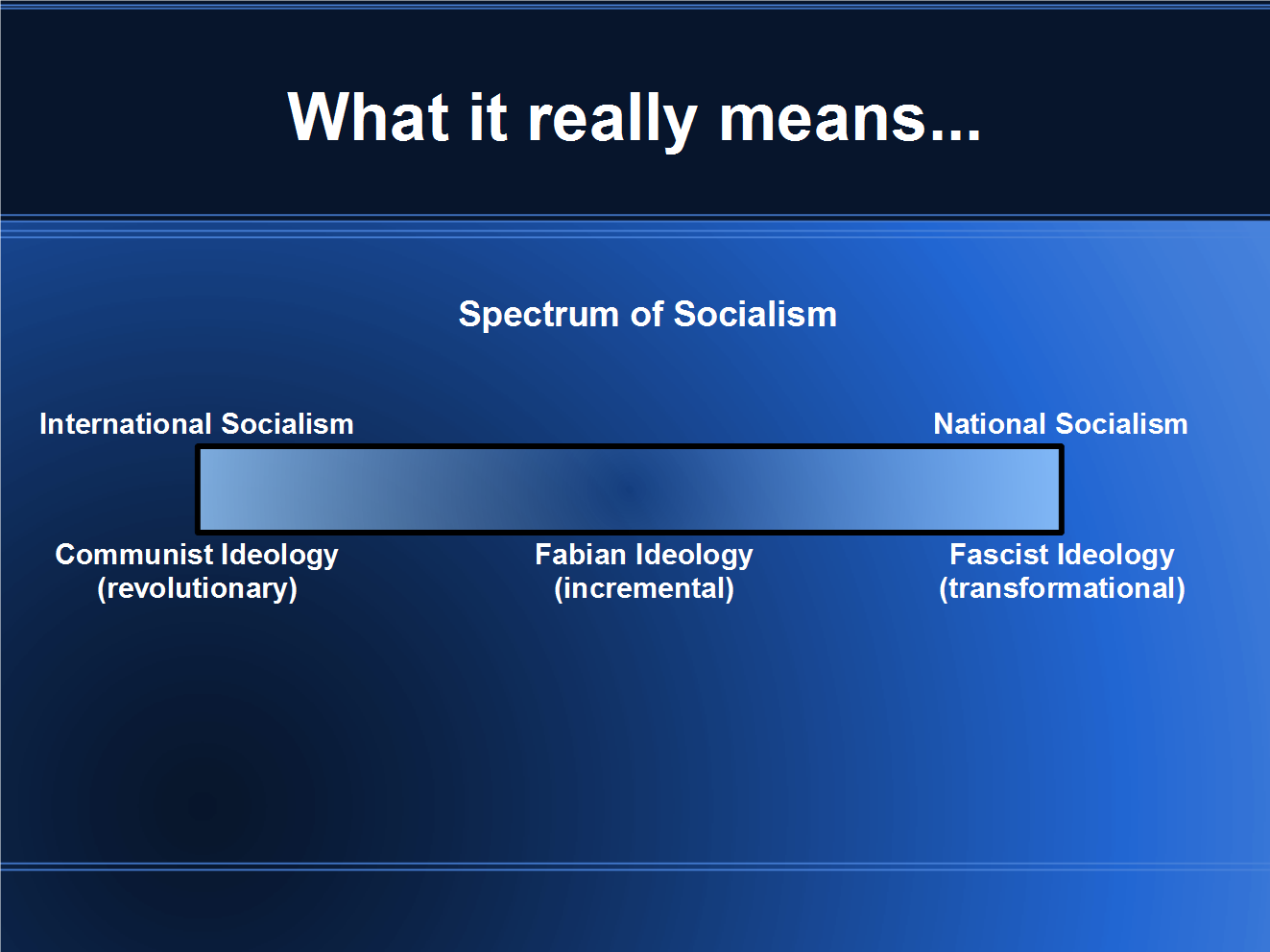 What it really means...

Spectrum of Socialism

International Socialism

National Socialism

Communist Ideology (revolutionary)

Fabian Ideology (incremental)

Fascist Ideology (transformational)